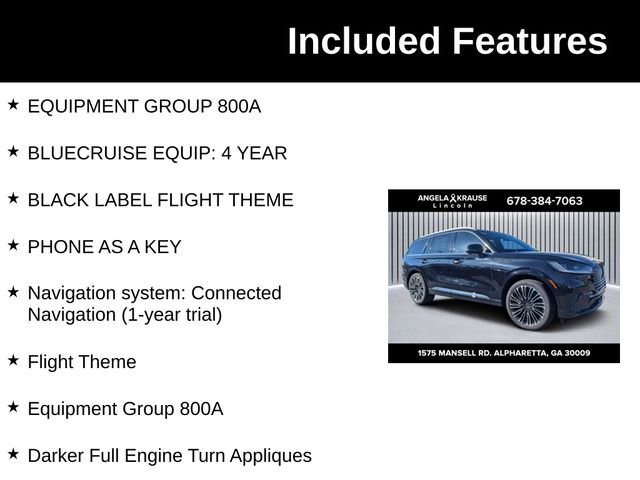 Included Features

★ EQUIPMENT GROUP 800A

★ BLUECRUISE EQUIP: 4 YEAR

★ BLACK LABEL FLIGHT THEME

★ PHONE AS A KEY

★ Navigation system: Connected Navigation (1-year trial)

★ Flight Theme

★ Equipment Group 800A

★ Darker Full Engine Turn Appliques

ANGELA KRAUSE Lincoln 678-384-7063

1575 MANSELL RD. ALPHARETTA, GA 30009